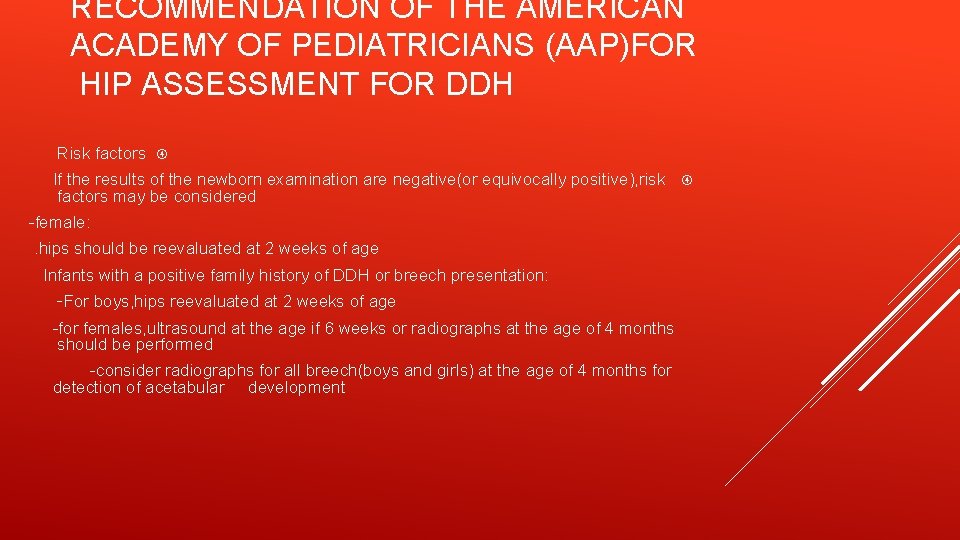 RECOMMENDATION OF THE AMERICAN ACADEMY OF PEDIATRICIANS (AAP)FOR HIP ASSESSMENT FOR DDH

Risk factors

If the results of the newborn examination are negative(or equivocally positive),risk factors may be considered

-female:

.hips should be reevaluated at 2 weeks of age

Infants with a positive family history of DDH or breech presentation:

-For boys,hips reevaluated at 2 weeks of age

-for females,ultrasound at the age if 6 weeks or radiographs at the age of 4 months should be performed

-consider radiographs for all breech(boys and girls) at the age of 4 months for detection of acetabular development